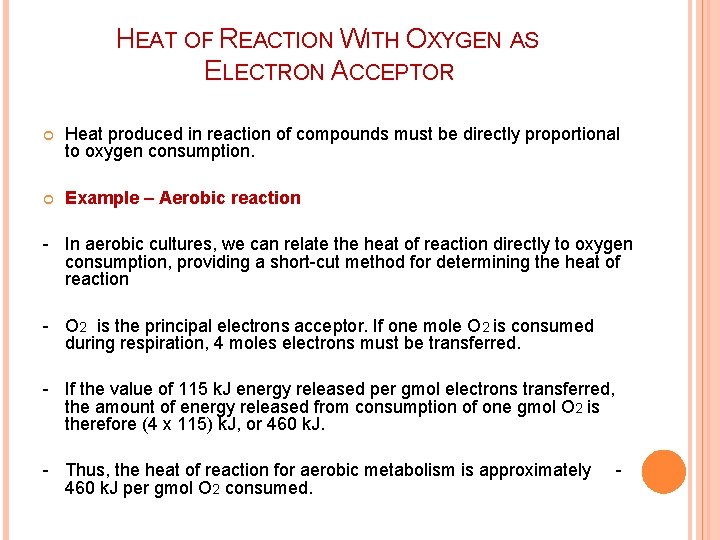 HEAT OF REACTION WITH OXYGEN AS ELECTRON ACCEPTOR

Heat produced in reaction of compounds must be directly proportional to oxygen consumption.

Example – Aerobic reaction

- In aerobic cultures, we can relate the heat of reaction directly to oxygen consumption, providing a short-cut method for determining the heat of reaction

- $O_2$ is the principal electrons acceptor. If one mole $O_2$ is consumed during respiration, 4 moles electrons must be transferred.

- If the value of 115 kJ energy released per gmol electrons transferred, the amount of energy released from consumption of one gmol $O_2$ is therefore (4 x 115) kJ, or 460 kJ.

- Thus, the heat of reaction for aerobic metabolism is approximately - 460 kJ per gmol $O_2$ consumed.